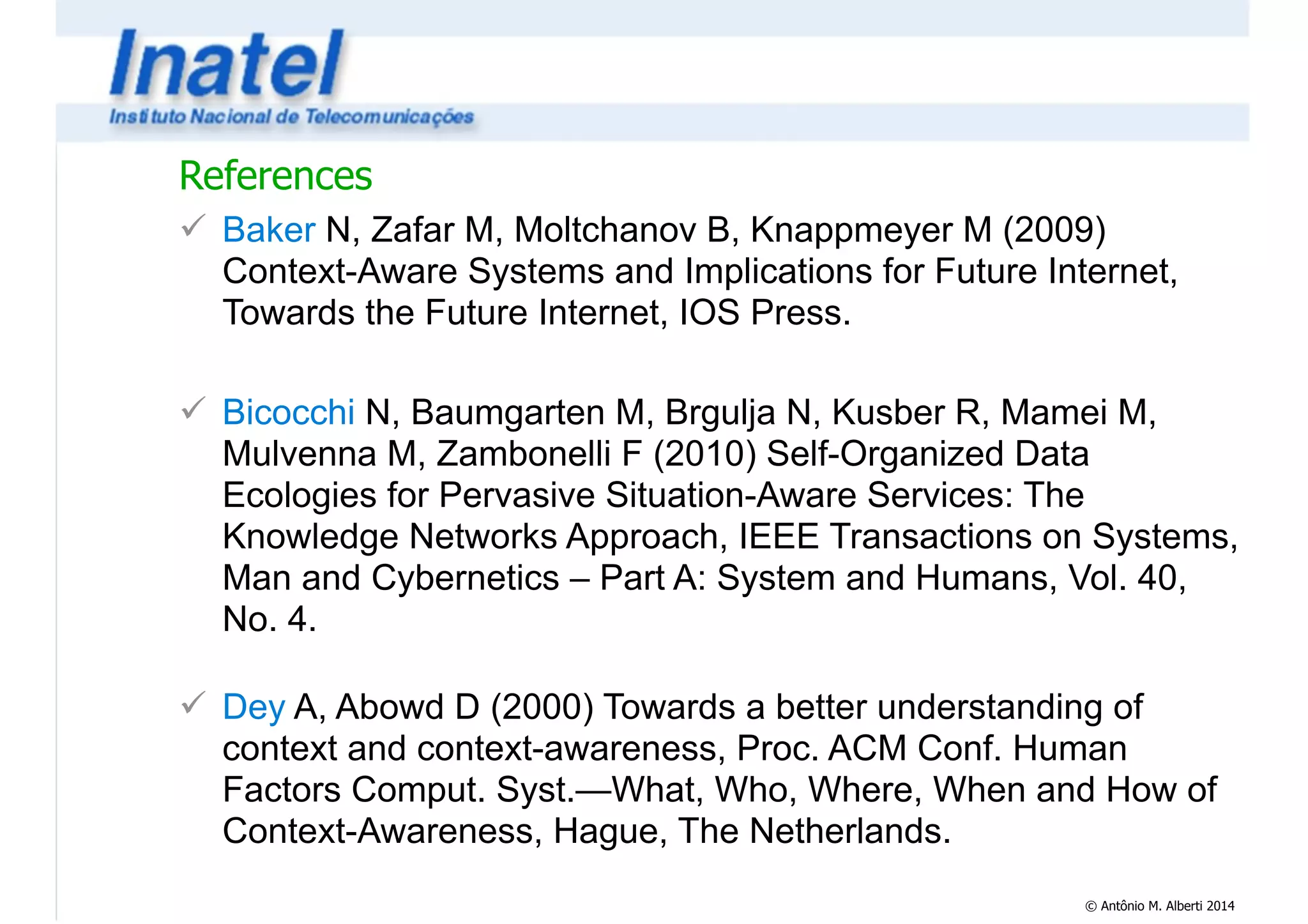 Inatel
Instituto Nacional de Telecomunicações

References

✓ Baker N, Zafar M, Moltchanov B, Knappmeyer M (2009) Context-Aware Systems and Implications for Future Internet, Towards the Future Internet, IOS Press.

✓ Bicocchi N, Baumgarten M, Brgulja N, Kusber R, Mamei M, Mulvenna M, Zambonelli F (2010) Self-Organized Data Ecologies for Pervasive Situation-Aware Services: The Knowledge Networks Approach, IEEE Transactions on Systems, Man and Cybernetics – Part A: System and Humans, Vol. 40, No. 4.

✓ Dey A, Abowd D (2000) Towards a better understanding of context and context-awareness, Proc. ACM Conf. Human Factors Comput. Syst.—What, Who, Where, When and How of Context-Awareness, Hague, The Netherlands.

© Antônio M. Alberti 2014